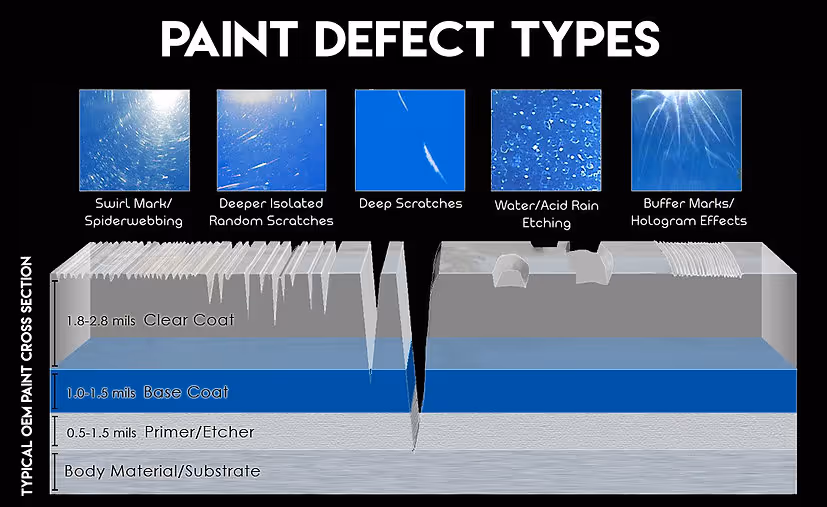 PAINT DEFECT TYPES

Swirl Mark/ Spiderwebbing

Deeper Isolated Random Scratches

Deep Scratches

Water/Acid Rain Etching

Buffer Marks/ Hologram Effects

TYPICAL OEM PAINT CROSS SECTION

1.8-2.8 mils Clear Coat

1.0-1.5 mils Base Coat

0.5-1.5 mils Primer/Etcher

Body Material/Substrate